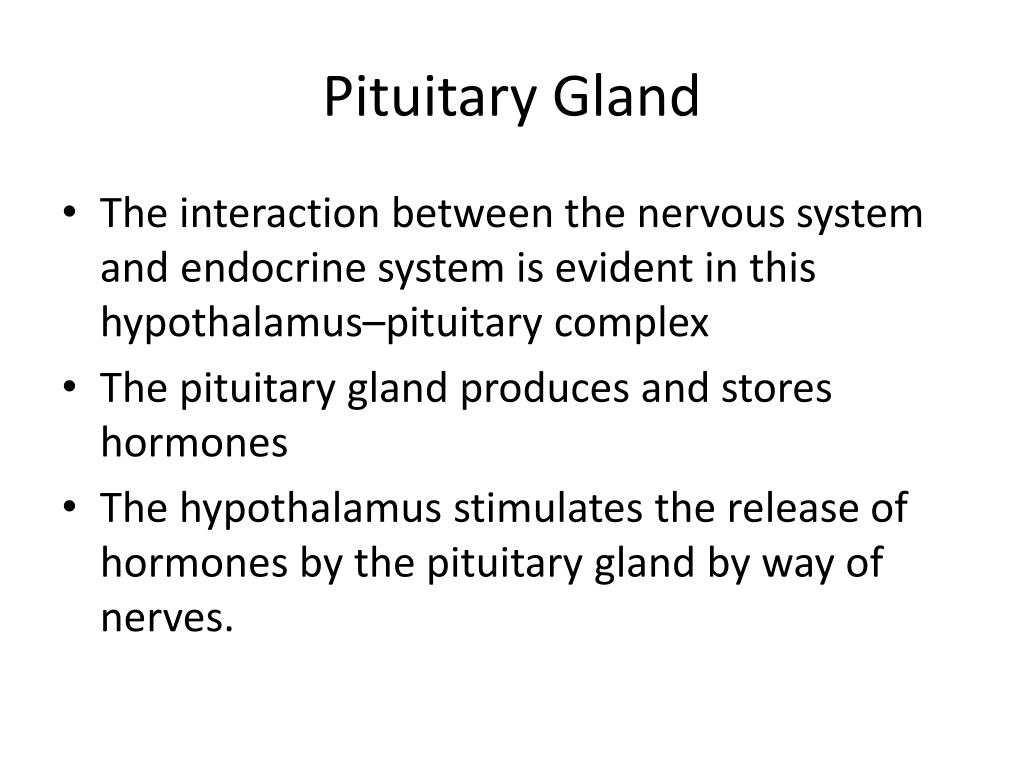 Pituitary Gland

• The interaction between the nervous system and endocrine system is evident in this hypothalamus–pituitary complex
• The pituitary gland produces and stores hormones
• The hypothalamus stimulates the release of hormones by the pituitary gland by way of nerves.